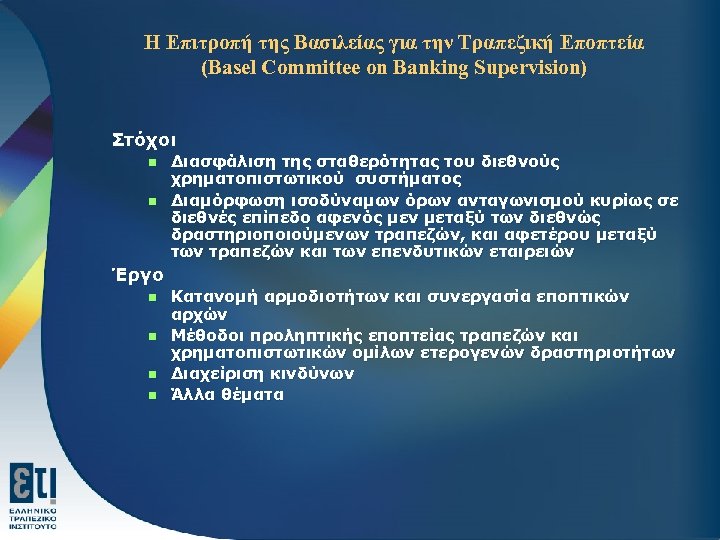 Η Επιτροπή της Βασιλείας για την Τραπεζική Εποπτεία
(Basel Committee on Banking Supervision)

Στόχοι

- Διασφάλιση της σταθερότητας του διεθνούς χρηματοπιστωτικού συστήματος
- Διαμόρφωση ισοδύναμων όρων ανταγωνισμού κυρίως σε διεθνές επίπεδο αφενός μεν μεταξύ των διεθνώς δραστηριοποιούμενων τραπεζών, και αφετέρου μεταξύ των τραπεζών και των επενδυτικών εταιρειών

Έργο

- Κατανομή αρμοδιοτήτων και συνεργασία εποπτικών αρχών
- Μέθοδοι προληπτικής εποπτείας τραπεζών και χρηματοπιστωτικών ομίλων ετερογενών δραστηριοτήτων
- Διαχείριση κινδύνων
- Άλλα θέματα

ετι
ΕΛΛΗΝΙΚΟ ΤΡΑΠΕΖΙΚΟ ΙΝΣΤΙΤΟΥΤΟ